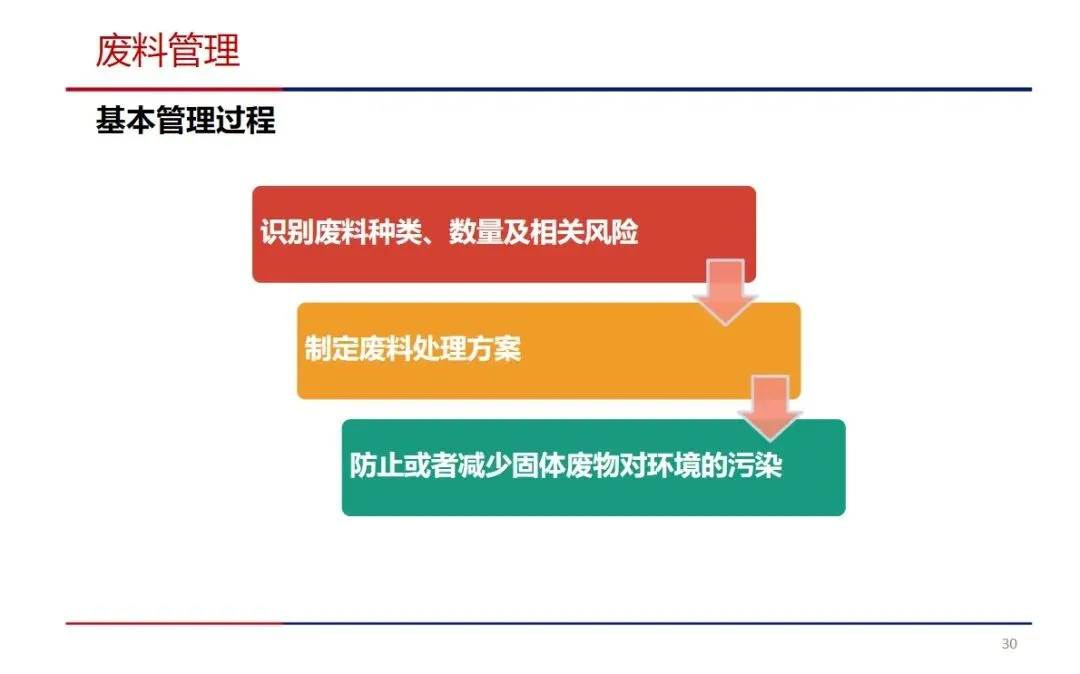 废料管理

基本管理过程

识别废料种类、数量及相关风险

制定废料处理方案

防止或者减少固体废物对环境的污染

30